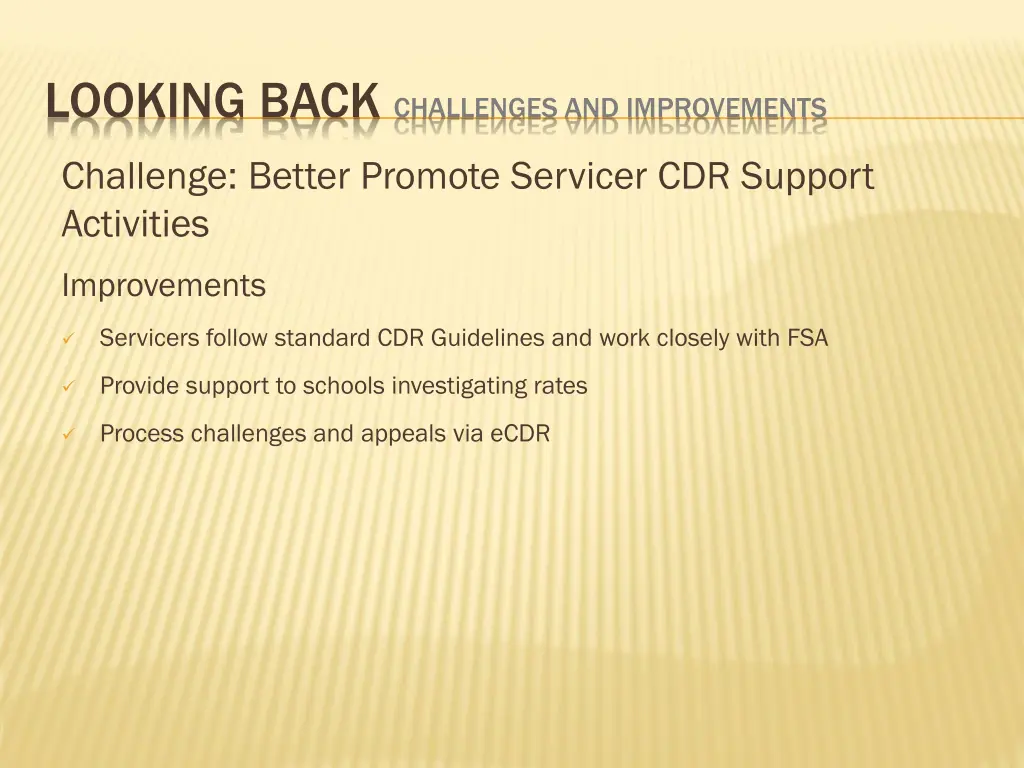 LOOKING BACK CHALLENGES AND IMPROVEMENTS

Challenge: Better Promote Servicer CDR Support Activities

Improvements

✓ Servicers follow standard CDR Guidelines and work closely with FSA

✓ Provide support to schools investigating rates

✓ Process challenges and appeals via eCDR